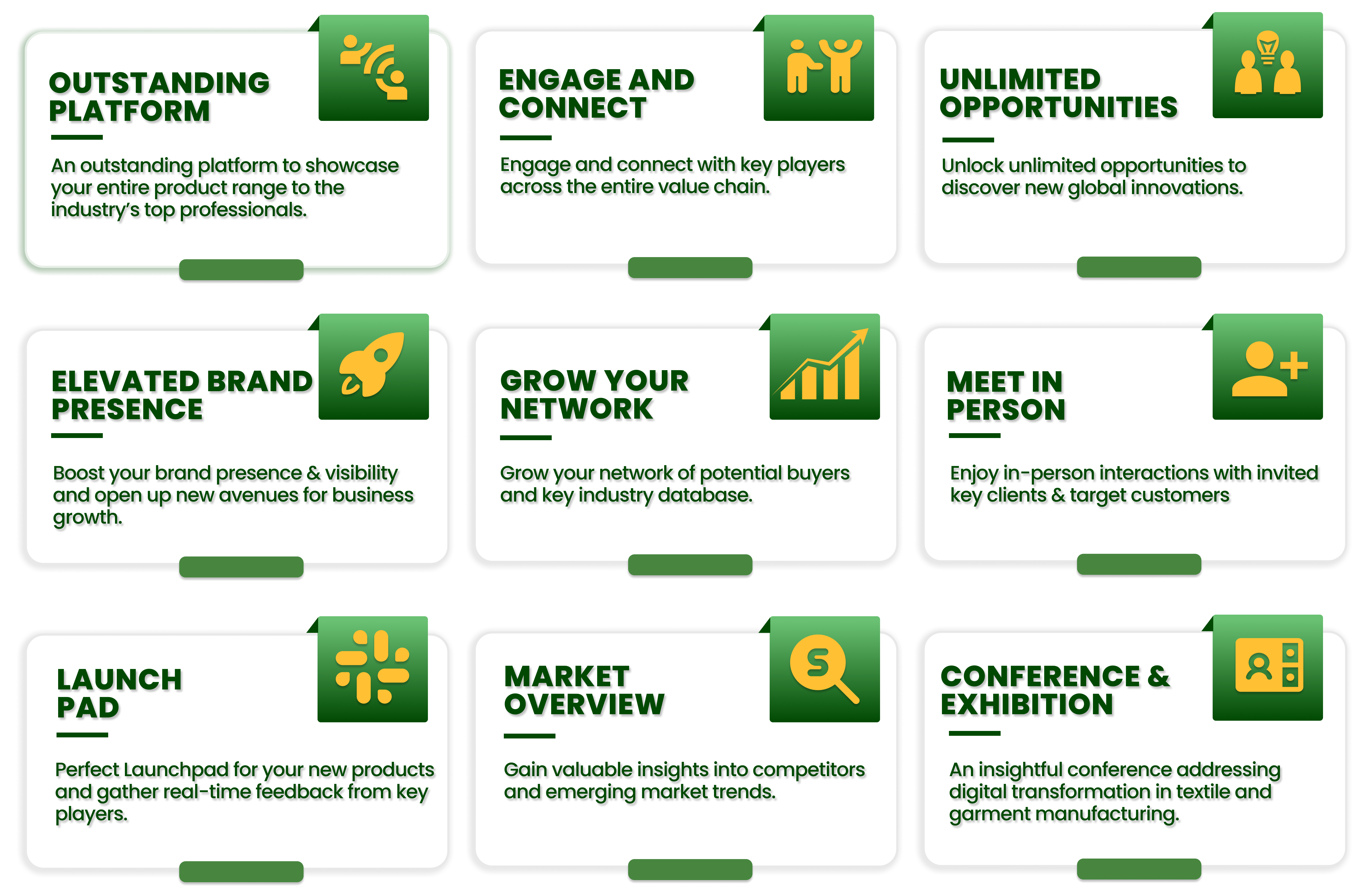 OUTSTANDING PLATFORM

An outstanding platform to showcase your entire product range to the industry's top professionals.

ENGAGE AND CONNECT

Engage and connect with key players across the entire value chain.

UNLIMITED OPPORTUNITIES

Unlock unlimited opportunities to discover new global innovations.

ELEVATED BRAND PRESENCE

Boost your brand presence & visibility and open up new avenues for business growth.

GROW YOUR NETWORK

Grow your network of potential buyers and key industry database.

MEET IN PERSON

Enjoy in-person interactions with invited key clients & target customers

LAUNCH PAD

Perfect Launchpad for your new products and gather real-time feedback from key players.

MARKET OVERVIEW

Gain valuable insights into competitors and emerging market trends.

CONFERENCE & EXHIBITION

An insightful conference addressing digital transformation in textile and garment manufacturing.